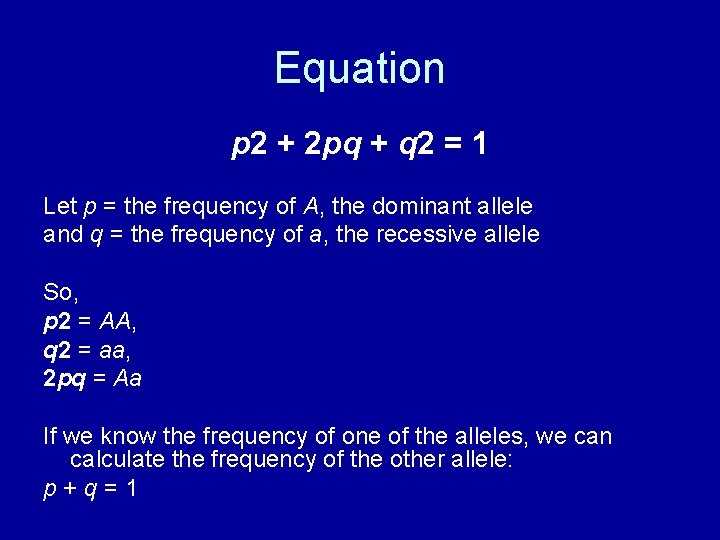 Equation

$p2 + 2pq + q2 = 1$

Let $p$ = the frequency of $A$, the dominant allele and $q$ = the frequency of $a$, the recessive allele

So,
$p2 = AA$,
$q2 = aa$,
$2pq = Aa$

If we know the frequency of one of the alleles, we can calculate the frequency of the other allele:
$p + q = 1$